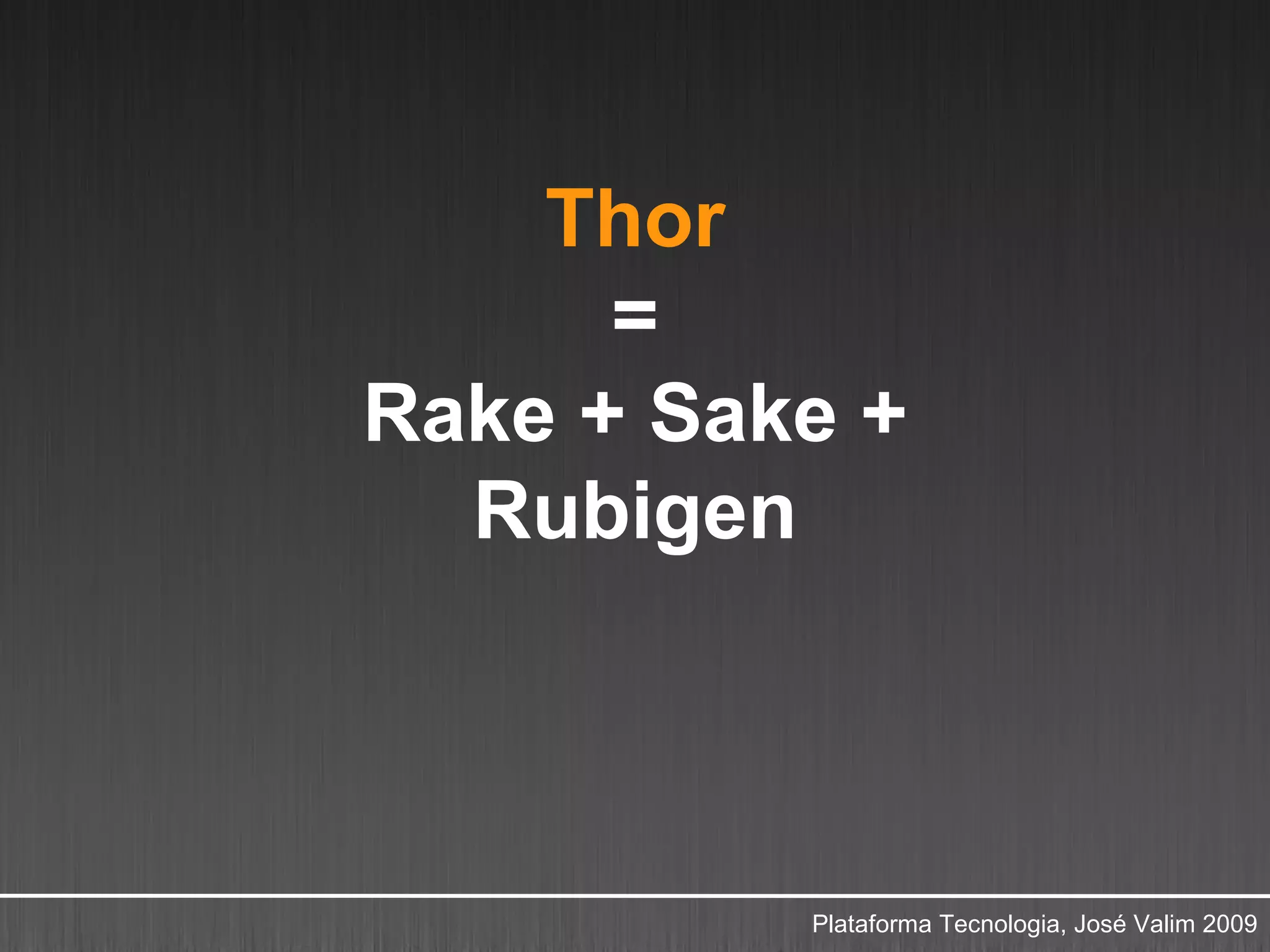 Thor
=
Rake + Sake +
Rubigen

Plataforma Tecnologia, José Valim 2009